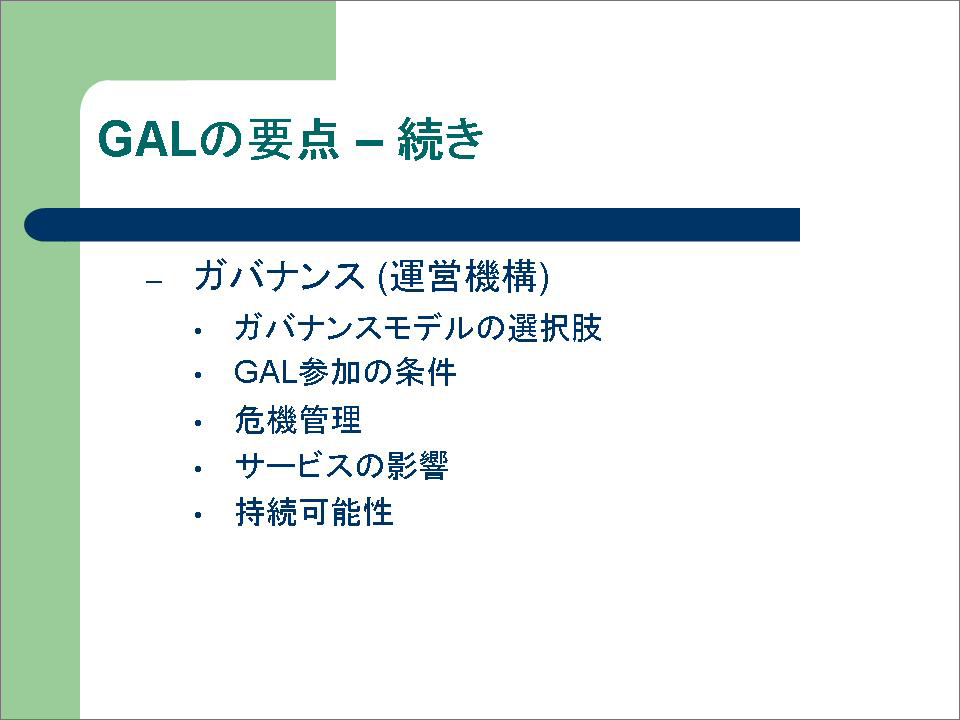 GALの要点 – 続き

– ガバナンス (運営機構)
• ガバナンスモデルの選択肢
• GAL参加の条件
• 危機管理
• サービスの影響
• 持続可能性